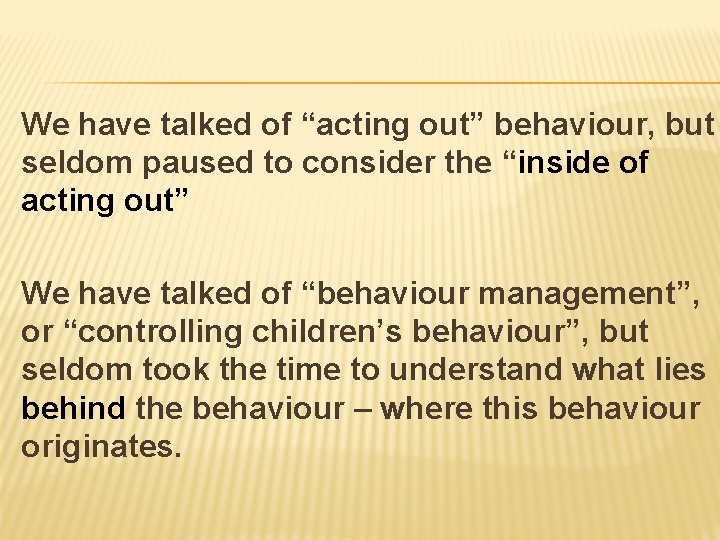 We have talked of “acting out” behaviour, but seldom paused to consider the “inside of acting out”

We have talked of “behaviour management”, or “controlling children’s behaviour”, but seldom took the time to understand what lies behind the behaviour – where this behaviour originates.